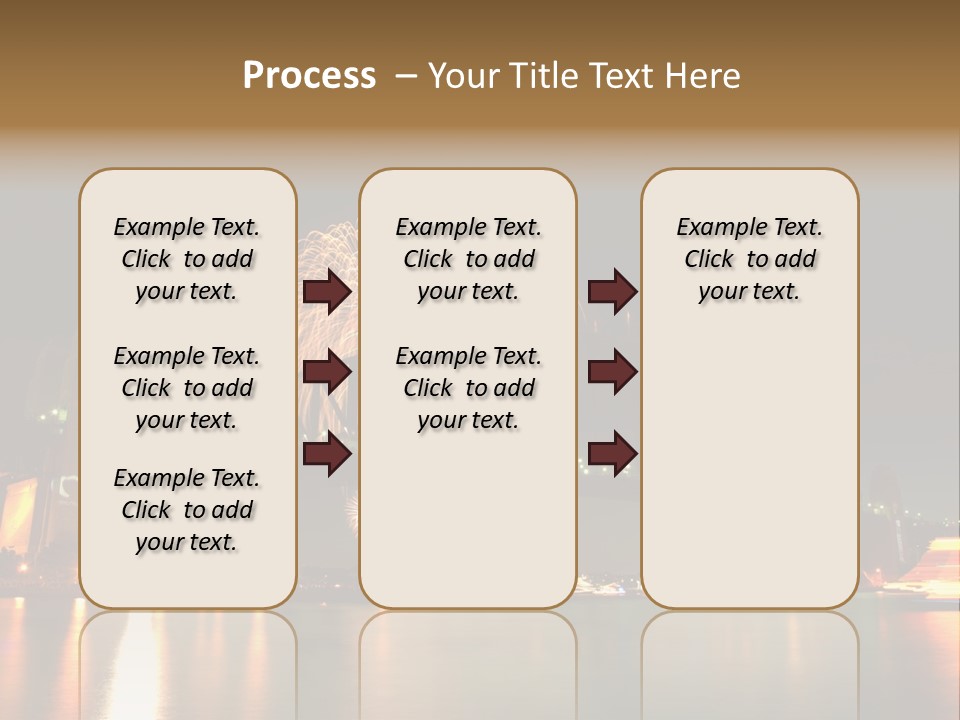 Process – Your Title Text Here

Example Text. Click to add your text.

Example Text. Click to add your text.

Example Text. Click to add your text.

Example Text. Click to add your text.

Example Text. Click to add your text.

Example Text. Click to add your text.